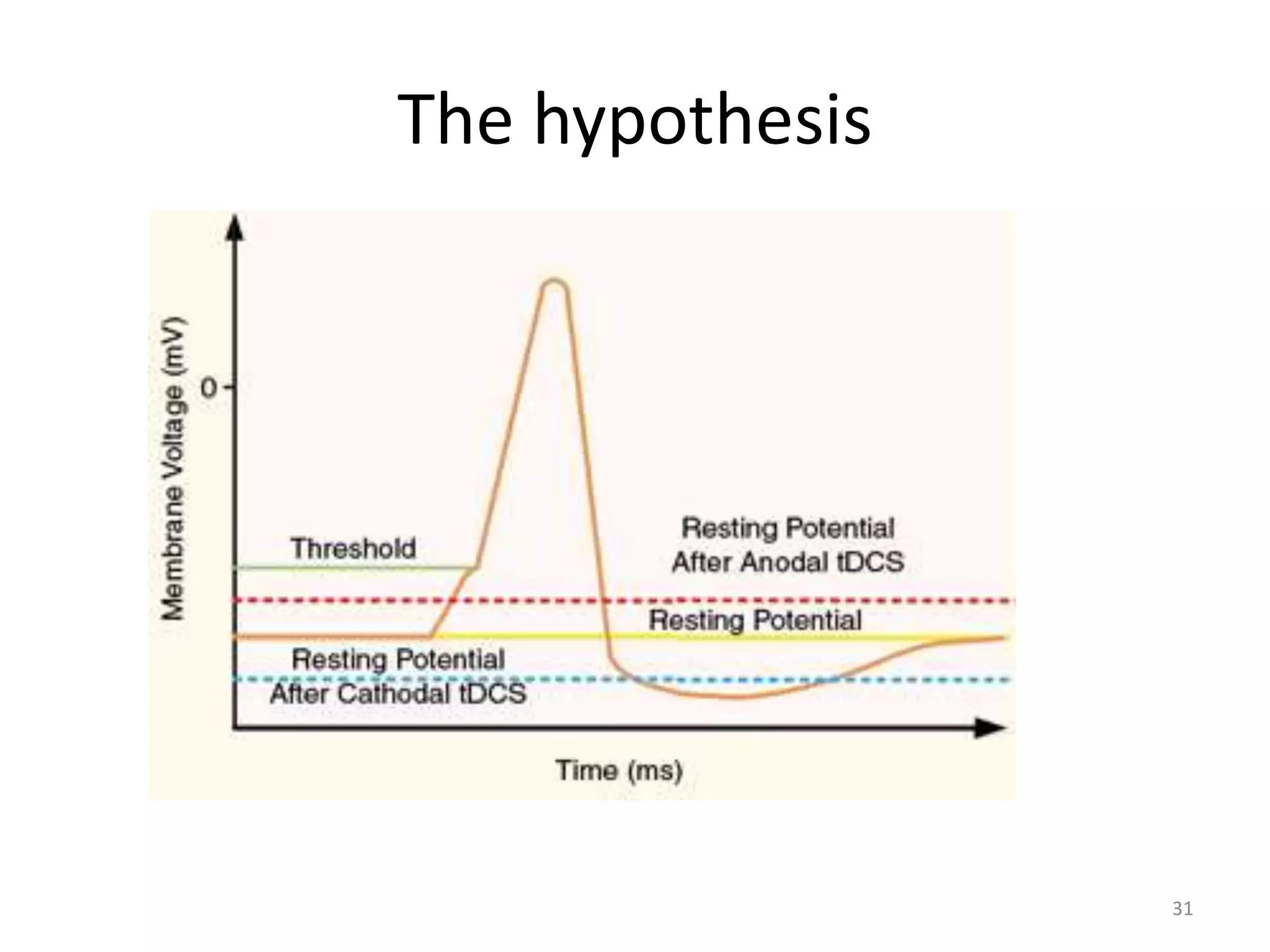 The hypothesis

Membrane Voltage (mV)

0

Threshold

Resting Potential After Anodal tDCS

Resting Potential

Resting Potential After Cathodal tDCS

Time (ms)

31